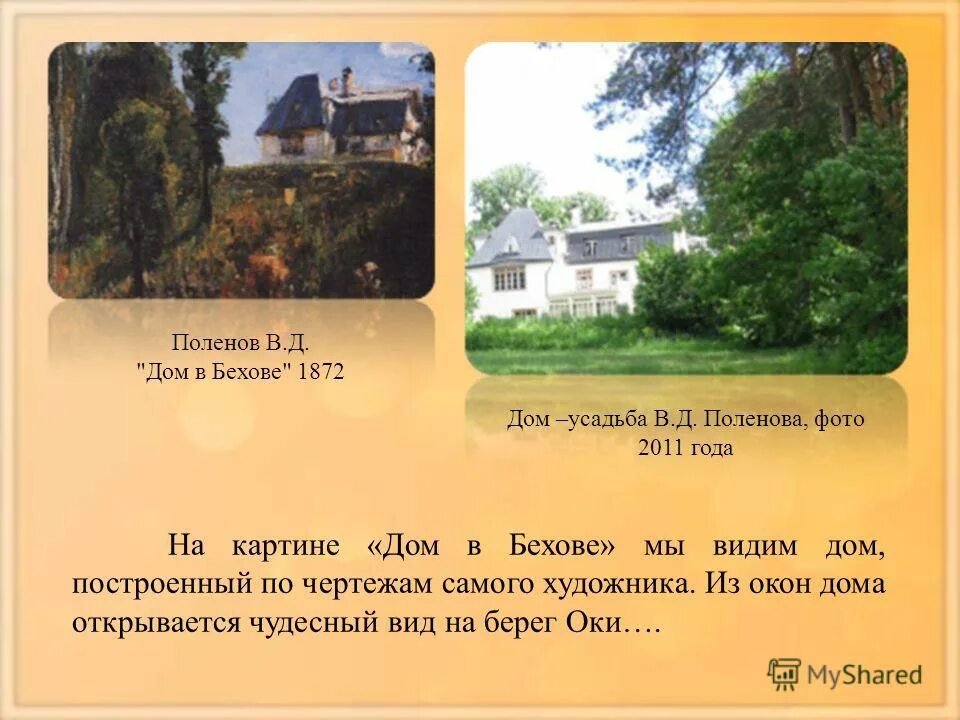 Поленов В.Д.
"Дом в Бехове" 1872

Дом –усадьба В.Д. Поленова, фото 2011 года

На картине «Дом в Бехове» мы видим дом, построенный по чертежам самого художника. Из окон дома открывается чудесный вид на берег Оки….

MyShared